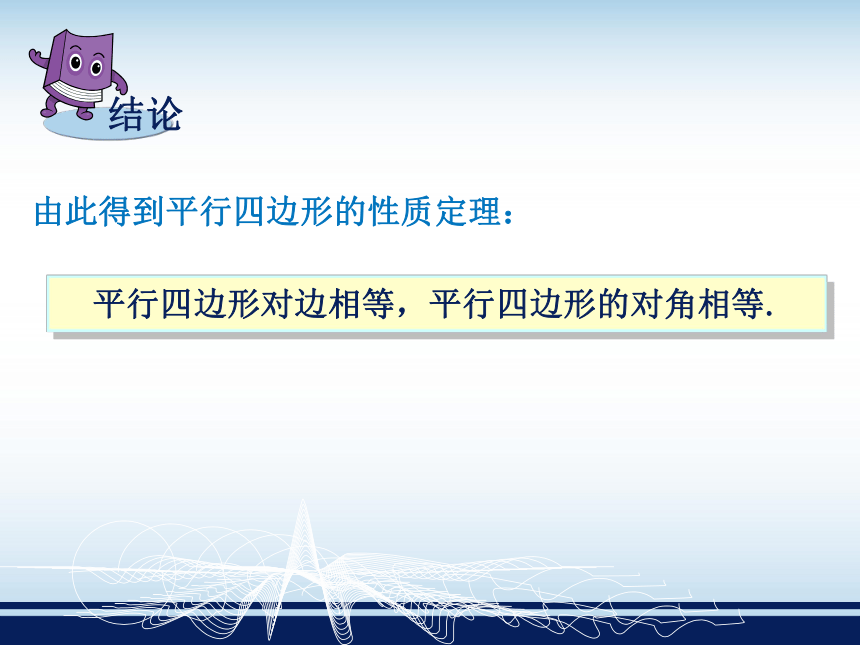 结论

由此得到平行四边形的性质定理：

平行四边形对边相等，平行四边形的对角相等.